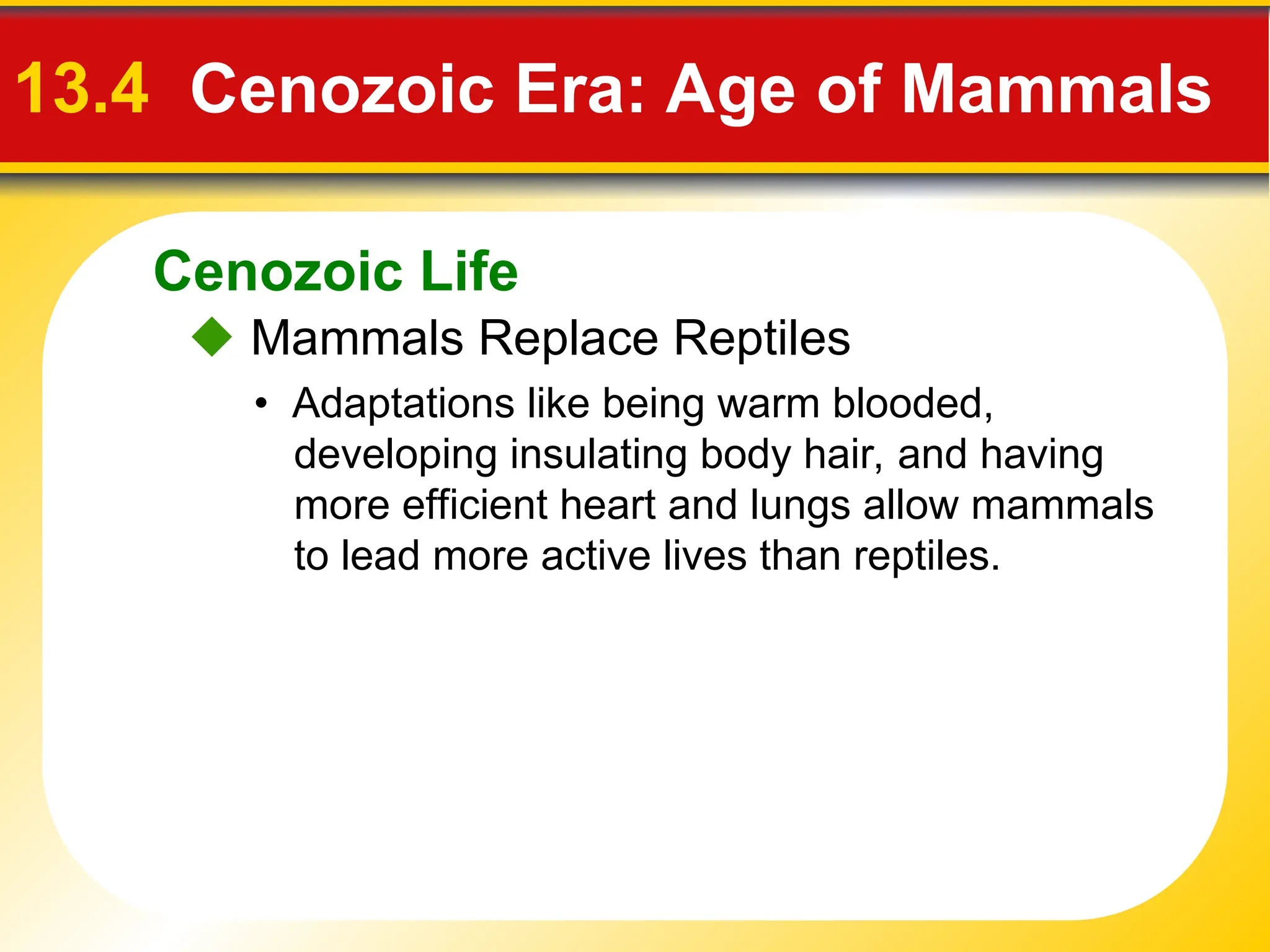 13.4 Cenozoic Era: Age of Mammals

Cenozoic Life

◆ Mammals Replace Reptiles

• Adaptations like being warm blooded, developing insulating body hair, and having more efficient heart and lungs allow mammals to lead more active lives than reptiles.